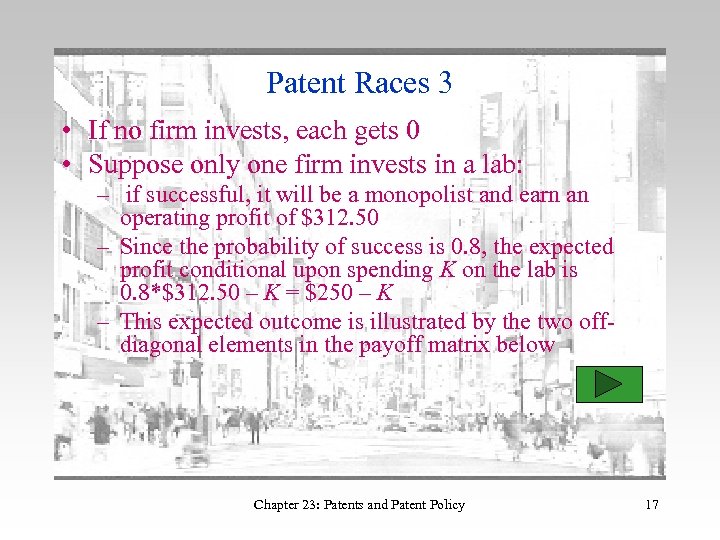 Patent Races 3

• If no firm invests, each gets 0
• Suppose only one firm invests in a lab:
– if successful, it will be a monopolist and earn an operating profit of \$312.50
– Since the probability of success is 0.8, the expected profit conditional upon spending $K$ on the lab is 0.8*\$312.50 – $K$ = \$250 – $K$
– This expected outcome is illustrated by the two off-diagonal elements in the payoff matrix below

Chapter 23: Patents and Patent Policy 17